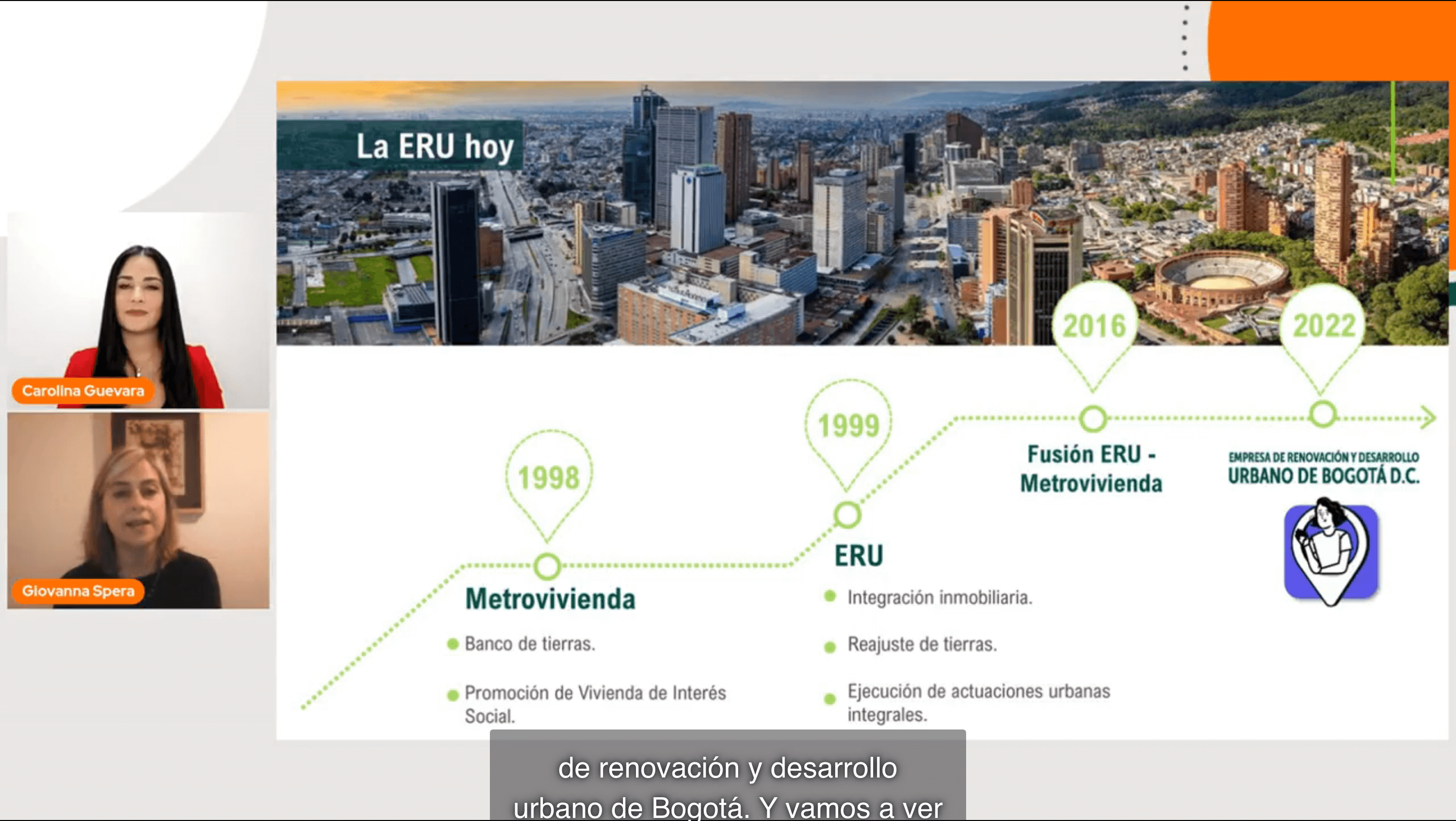 Carolina Guevara

Giovanna Spera

La ERU hoy

1998

Metrovivienda

Banco de tierras.

Promoción de Vivienda de Interés Social.

1999

ERU

Integración inmobiliaria.

Reajuste de tierras.

Ejecución de actuaciones urbanas integrales.

2016

Fusión ERU - Metrovivienda

2022

EMPRESA DE RENOVACIÓN Y DESARROLLO URBANO DE BOGOTÁ D.C.

de renovación y desarrollo urbano de Bogotá. Y vamos a ver